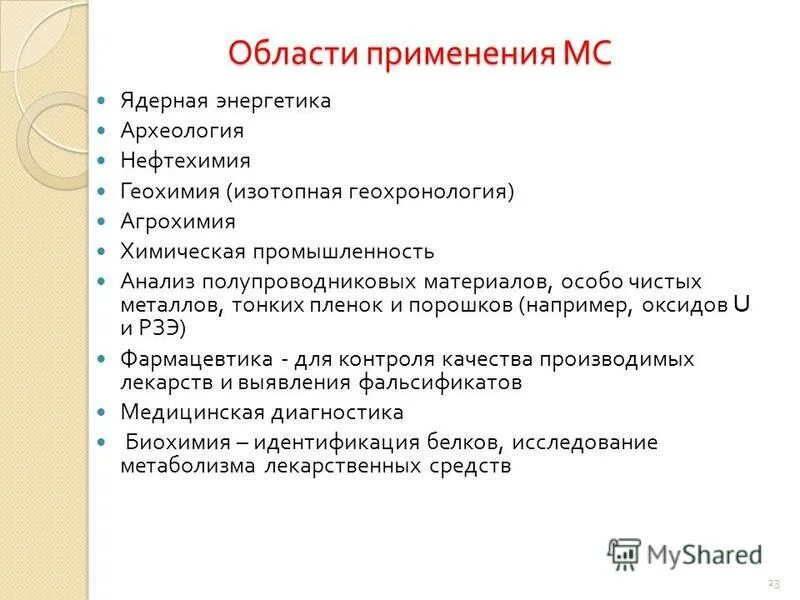 Области применения МС

- Ядерная энергетика
- Археология
- Нефтехимия
- Геохимия (изотопная геохронология)
- Агрохимия
- Химическая промышленность
- Анализ полупроводниковых материалов, особо чистых металлов, тонких пленок и порошков (например, оксидов U и РЗЭ)
- Фармацевтика - для контроля качества производимых лекарств и выявления фальсификатов
- Медицинская диагностика
- Биохимия – идентификация белков, исследование метаболизма лекарственных средств

MyShared

23